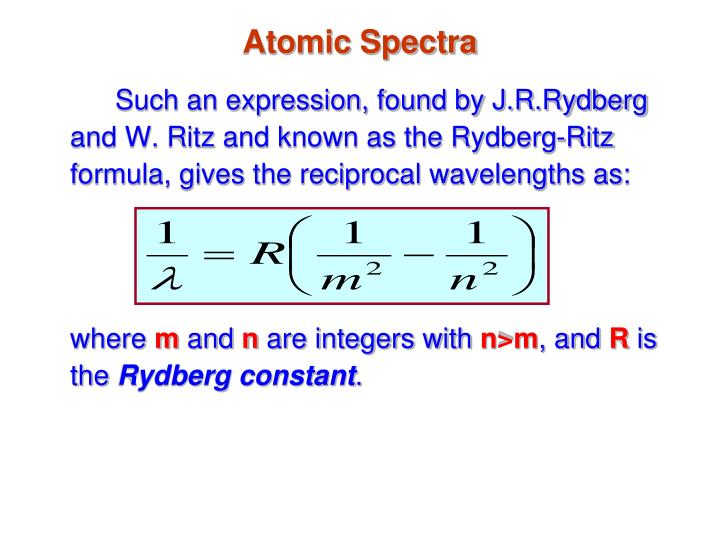 Atomic Spectra

Such an expression, found by J.R.Rydberg and W. Ritz and known as the Rydberg-Ritz formula, gives the reciprocal wavelengths as:

$\frac{1}{\lambda} = R\left(\frac{1}{m^2} - \frac{1}{n^2}\right)$

where m and n are integers with n>m, and R is the Rydberg constant.